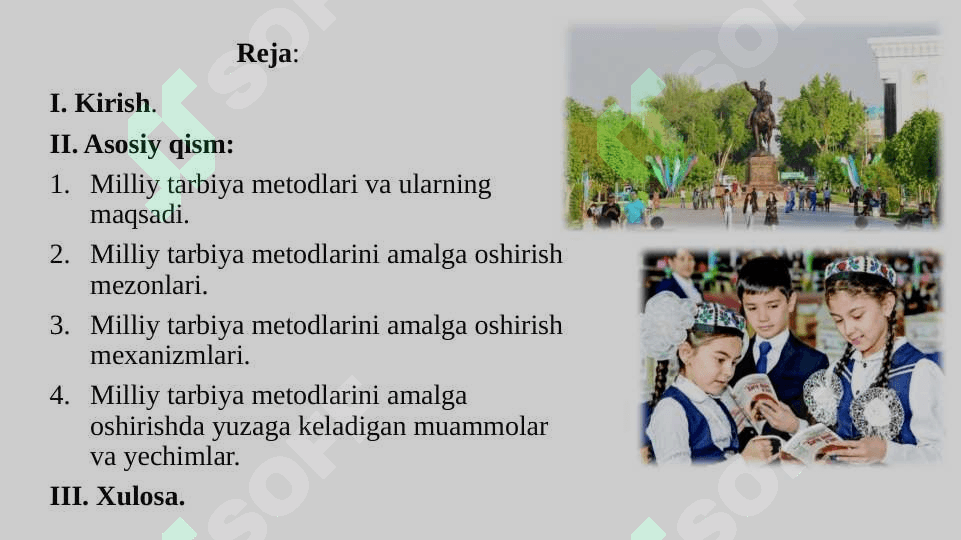 Reja:

I. Kirish.

II. Asosiy qism:

1. Milliy tarbiya metodlari va ularning maqsadi.
2. Milliy tarbiya metodlarini amalga oshirish mezonlari.
3. Milliy tarbiya metodlarini amalga oshirish mexanizmlari.
4. Milliy tarbiya metodlarini amalga oshirishda yuzaga keladigan muammolar va yechimlar.

III. Xulosa.